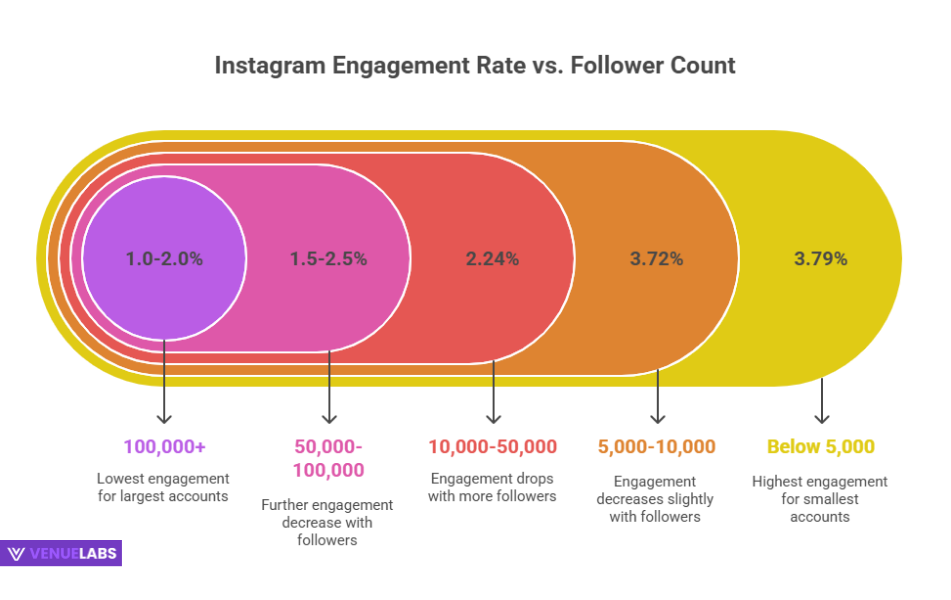 Instagram Engagement Rate vs. Follower Count

1.0-2.0%

1.5-2.5%

2.24%

3.72%

3.79%

100,000+

Lowest engagement for largest accounts

50,000-100,000

Further engagement decrease with followers

10,000-50,000

Engagement drops with more followers

5,000-10,000

Engagement decreases slightly with followers

Below 5,000

Highest engagement for smallest accounts

VENUELABS